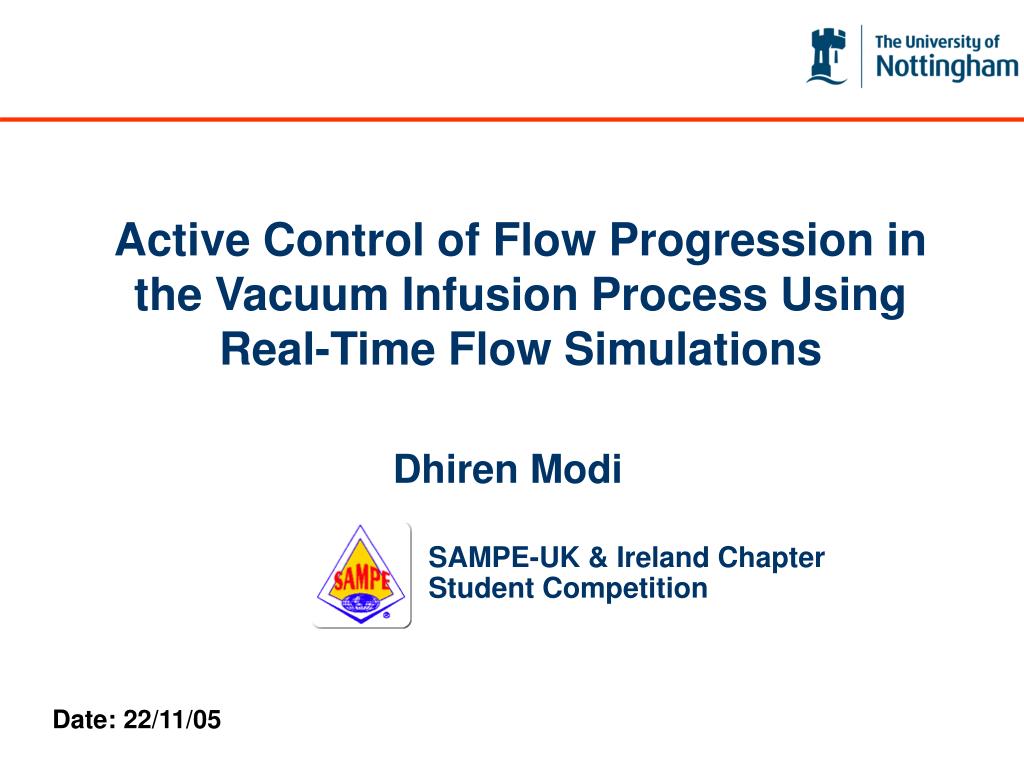 The University of
Nottingham

Active Control of Flow Progression in the Vacuum Infusion Process Using Real-Time Flow Simulations

Dhiren Modi

SAMPE

SAMPE-UK & Ireland Chapter
Student Competition

Date: 22/11/05